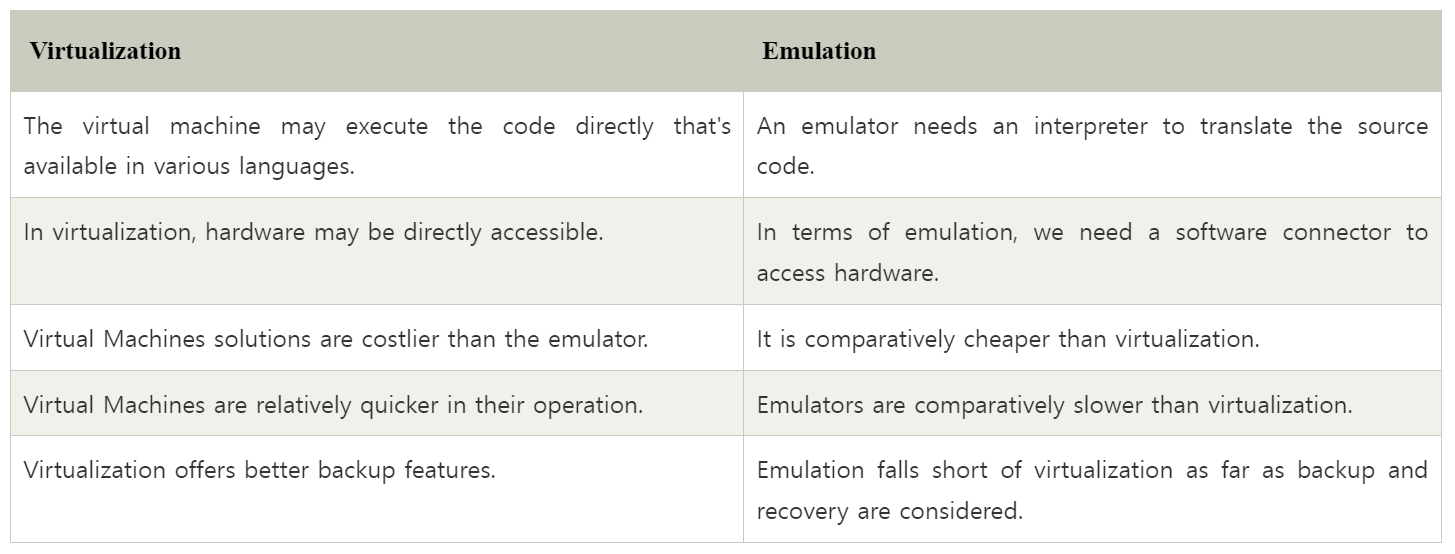 | Virtualization | Emulation |
|---|---|
| The virtual machine may execute the code directly that's available in various languages. | An emulator needs an interpreter to translate the source code. |
| In virtualization, hardware may be directly accessible. | In terms of emulation, we need a software connector to access hardware. |
| Virtual Machines solutions are costlier than the emulator. | It is comparatively cheaper than virtualization. |
| Virtual Machines are relatively quicker in their operation. | Emulators are comparatively slower than virtualization. |
| Virtualization offers better backup features. | Emulation falls short of virtualization as far as backup and recovery are considered. |